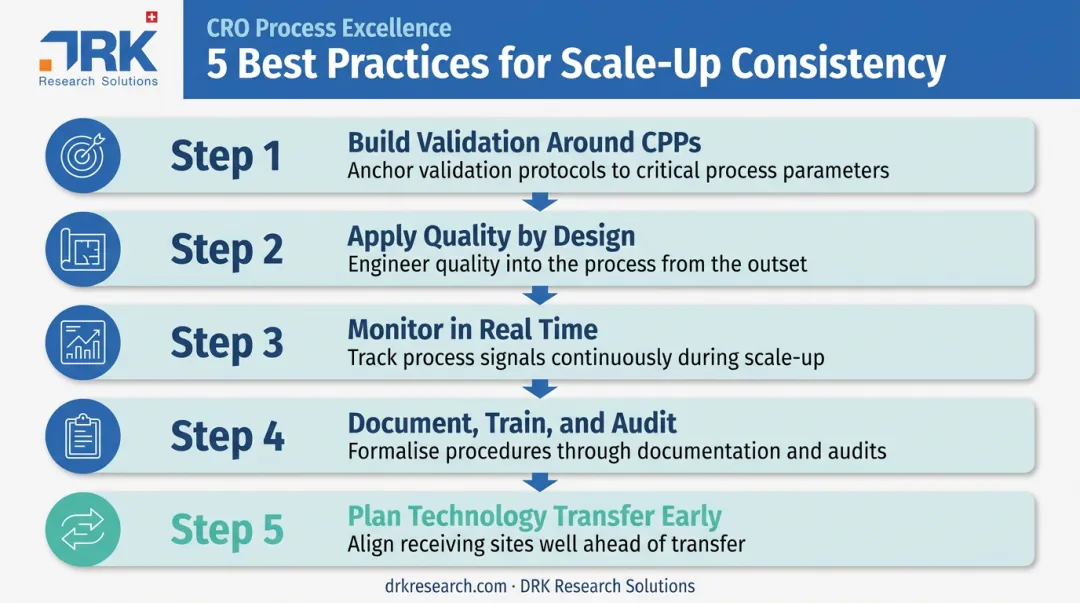 DRK
Research Solutions

CRO Process Excellence
5 Best Practices for Scale-Up Consistency

Step 1
Build Validation Around CPPs
Anchor validation protocols to critical process parameters

Step 2
Apply Quality by Design
Engineer quality into the process from the outset

Step 3
Monitor in Real Time
Track process signals continuously during scale-up

Step 4
Document, Train, and Audit
Formalise procedures through documentation and audits

Step 5
Plan Technology Transfer Early
Align receiving sites well ahead of transfer

drkresearch.com · DRK Research Solutions